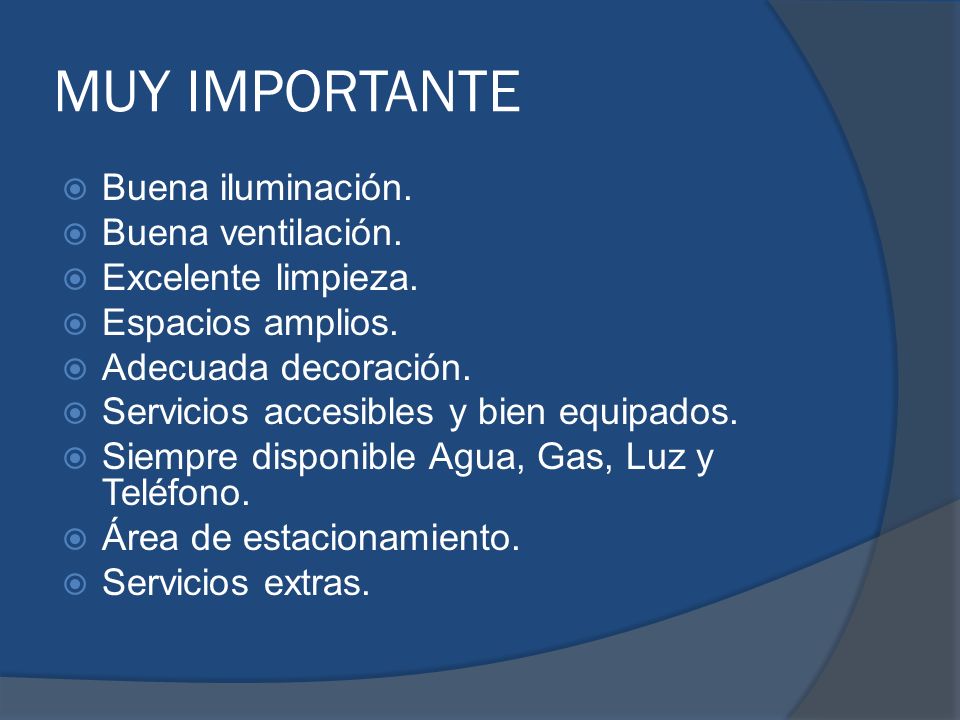 MUY IMPORTANTE

- Buena iluminación.
- Buena ventilación.
- Excelente limpieza.
- Espacios amplios.
- Adecuada decoración.
- Servicios accesibles y bien equipados.
- Siempre disponible Agua, Gas, Luz y Teléfono.
- Área de estacionamiento.
- Servicios extras.